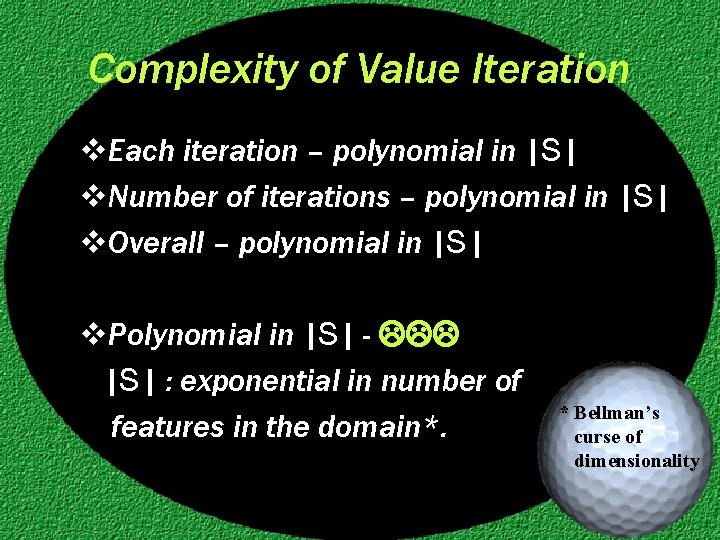 Complexity of Value Iteration

❖Each iteration – polynomial in |S|
❖Number of iterations – polynomial in |S|
❖Overall – polynomial in |S|

❖Polynomial in |S| - ☹☹☹
|S| : exponential in number of features in the domain*.

* Bellman's curse of dimensionality